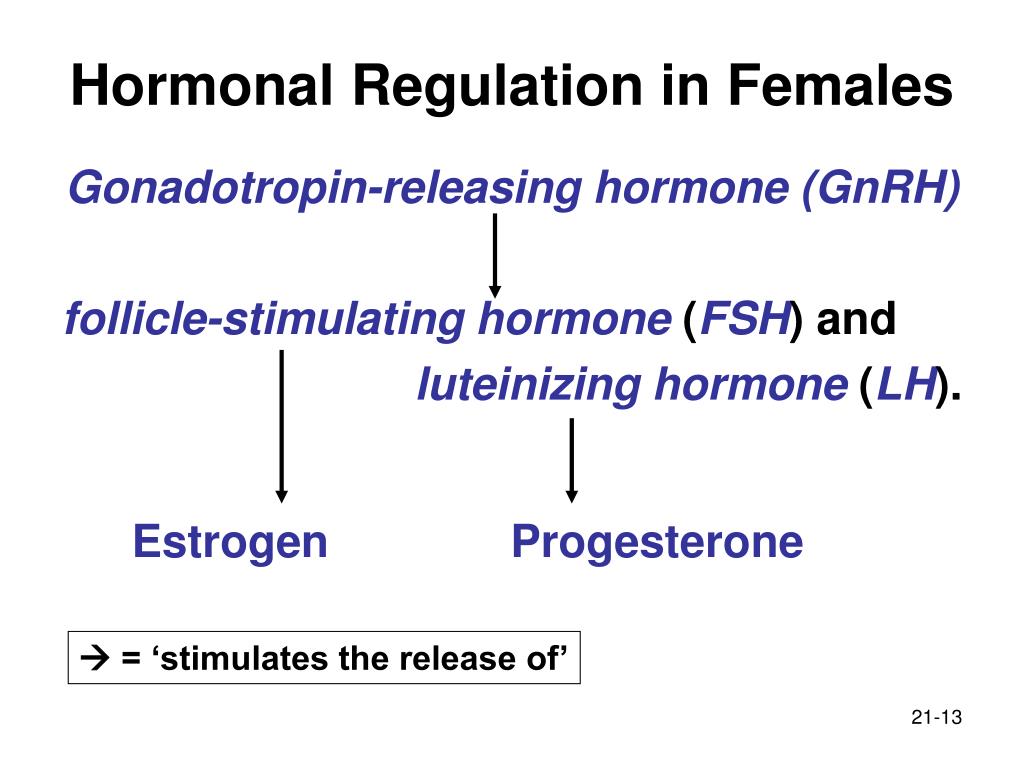 Hormonal Regulation in Females

Gonadotropin-releasing hormone (GnRH)

follicle-stimulating hormone (FSH) and luteinizing hormone (LH).

Estrogen Progesterone

→ = ‘stimulates the release of’

21-13